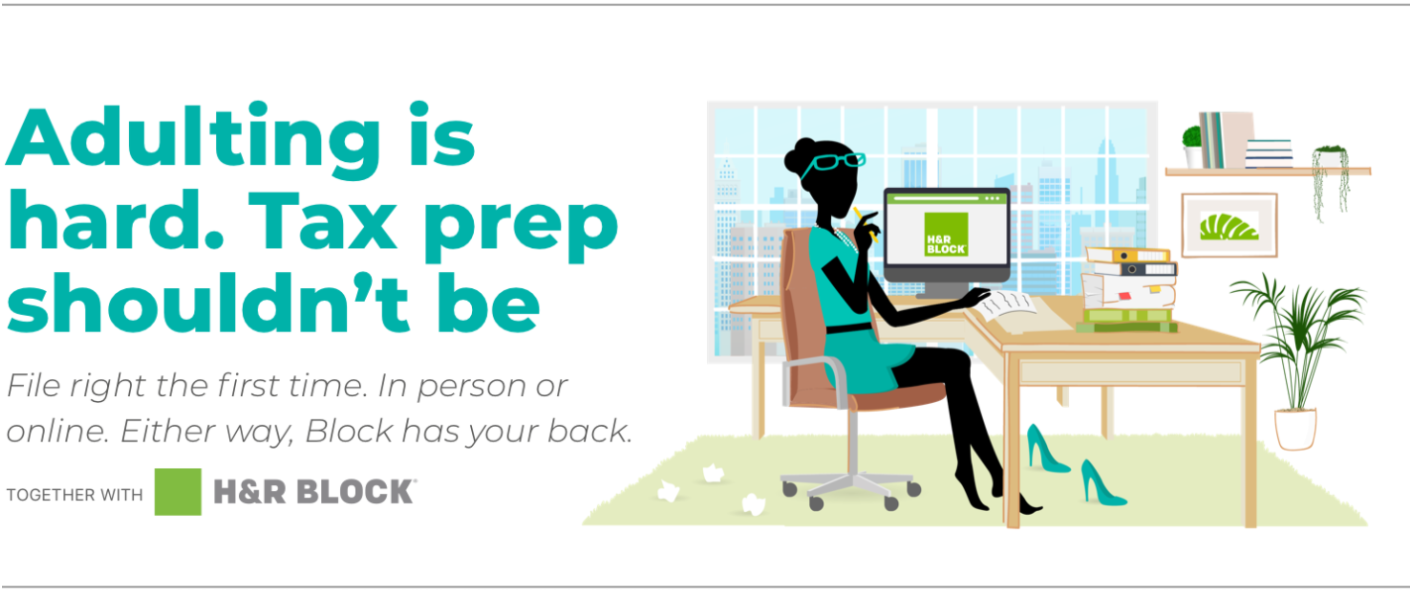 Adulting is hard. Tax prep shouldn't be

File right the first time. In person or online. Either way, Block has your back.

TOGETHER WITH H&R BLOCK

H&R BLOCK